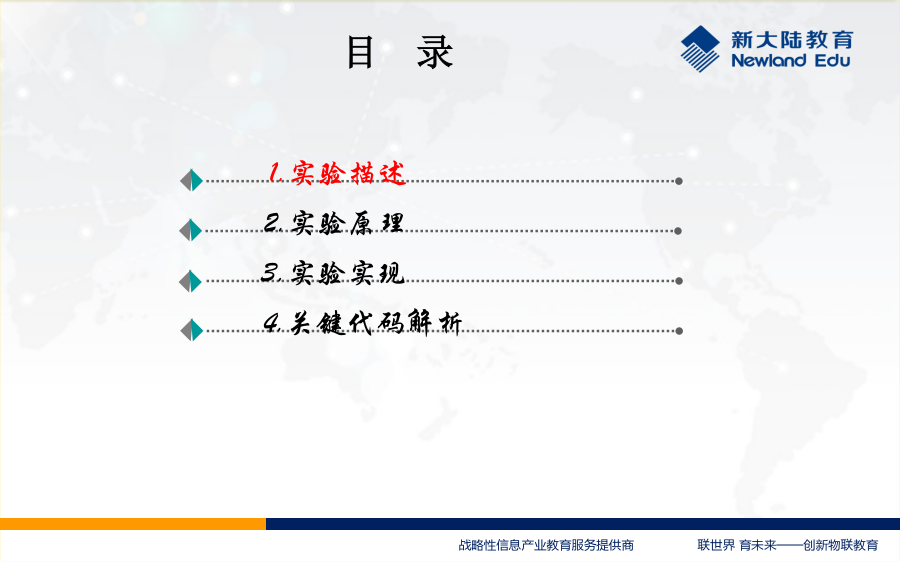 目　录

新大陆教育
Newland Edu

1.实验描述

2.实验原理

3.实验实现

4.关键代码解析

战略性信息产业教育服务提供商　　联世界 育未来——创新物联教育